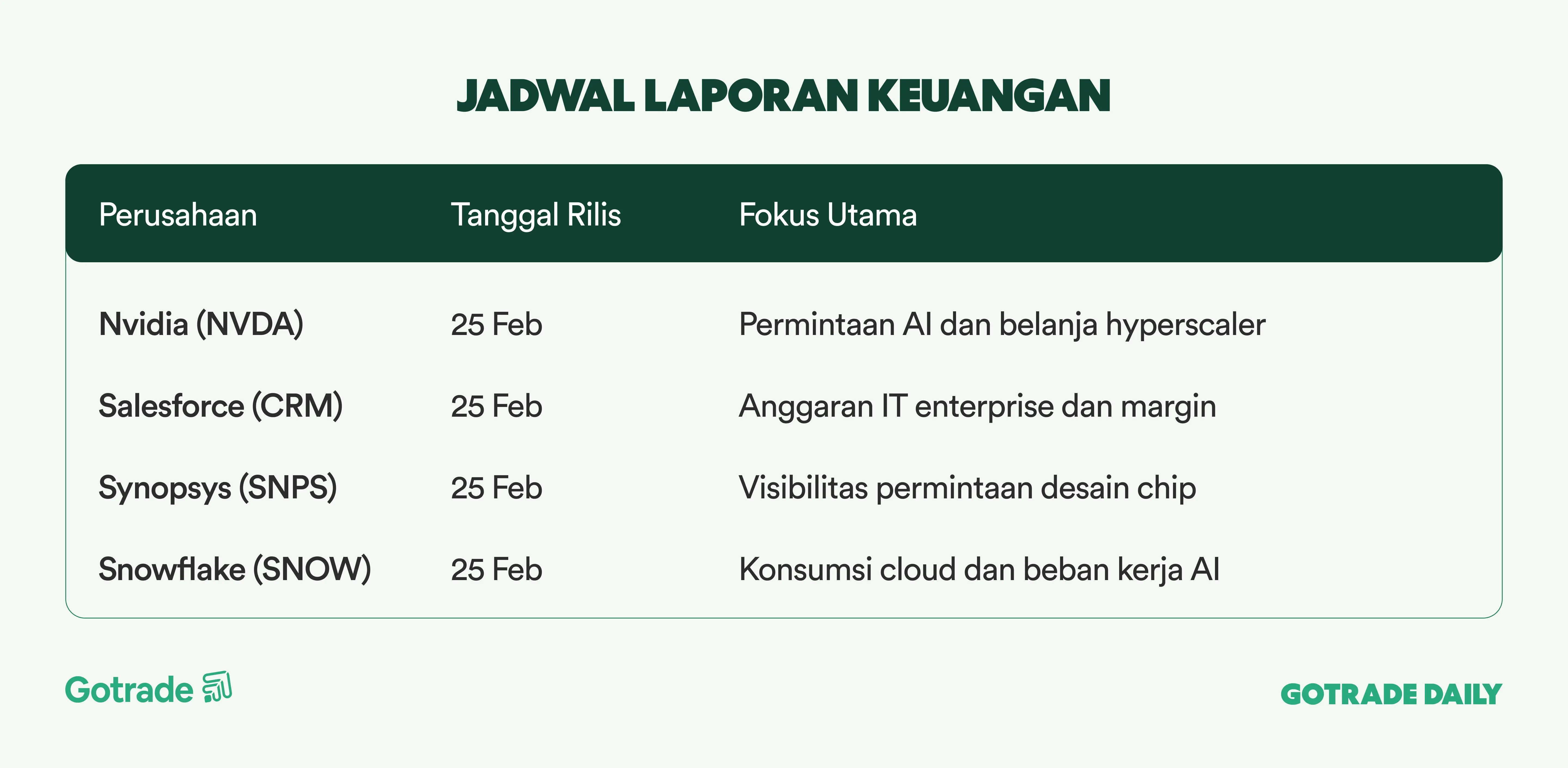 JADWAL LAPORAN KEUANGAN

| Perusahaan | Tanggal Rilis | Fokus Utama |
|---|---|---|
| Nvidia (NVDA) | 25 Feb | Permintaan AI dan belanja hyperscaler |
| Salesforce (CRM) | 25 Feb | Anggaran IT enterprise dan margin |
| Synopsys (SNPS) | 25 Feb | Visibilitas permintaan desain chip |
| Snowflake (SNOW) | 25 Feb | Konsumsi cloud dan beban kerja AI |

Gotrade

GOTRADE DAILY